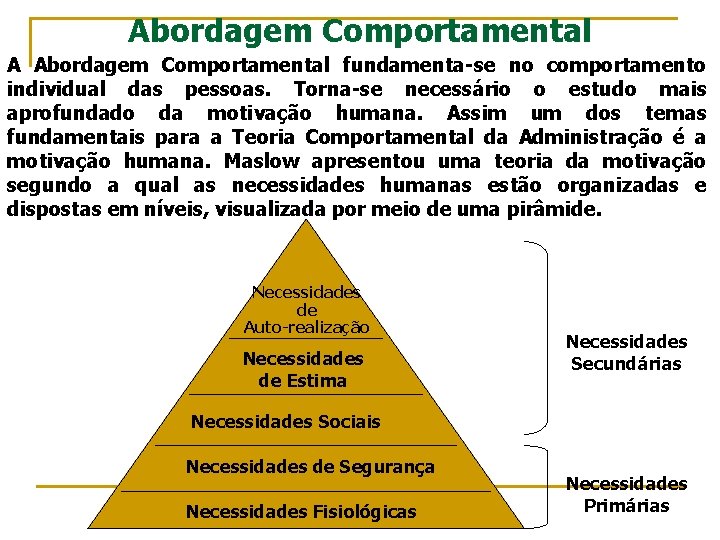 Abordagem Comportamental

A Abordagem Comportamental fundamenta-se no comportamento individual das pessoas. Torna-se necessário o estudo mais aprofundado da motivação humana. Assim um dos temas fundamentais para a Teoria Comportamental da Administração é a motivação humana. Maslow apresentou uma teoria da motivação segundo a qual as necessidades humanas estão organizadas e dispostas em níveis, visualizada por meio de uma pirâmide.

Necessidades
de
Auto-realização

Necessidades
de Estima

Necessidades Sociais

Necessidades de Segurança

Necessidades Fisiológicas

Necessidades
Secundárias

Necessidades
Primárias